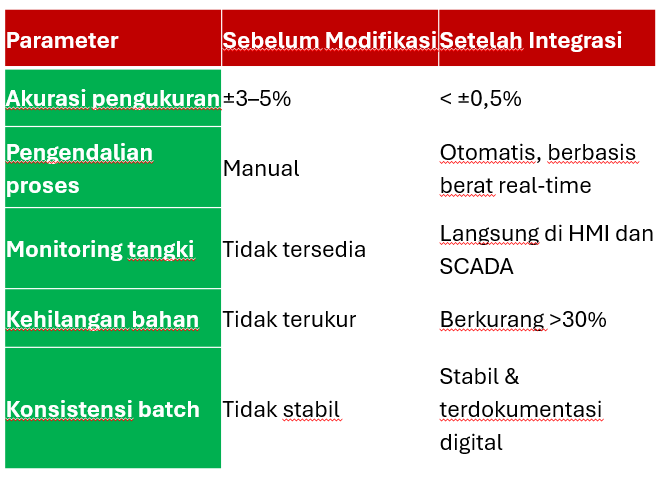 | Parameter | Sebelum Modifikasi | Setelah Integrasi |
|---|---|---|
| Akurasi pengukuran | ±3–5% | < ±0,5% |
| Pengendalian proses | Manual | Otomatis, berbasis berat real-time |
| Monitoring tangki | Tidak tersedia | Langsung di HMI dan SCADA |
| Kehilangan bahan | Tidak terukur | Berkurang >30% |
| Konsistensi batch | Tidak stabil | Stabil & terdokumentasi digital |